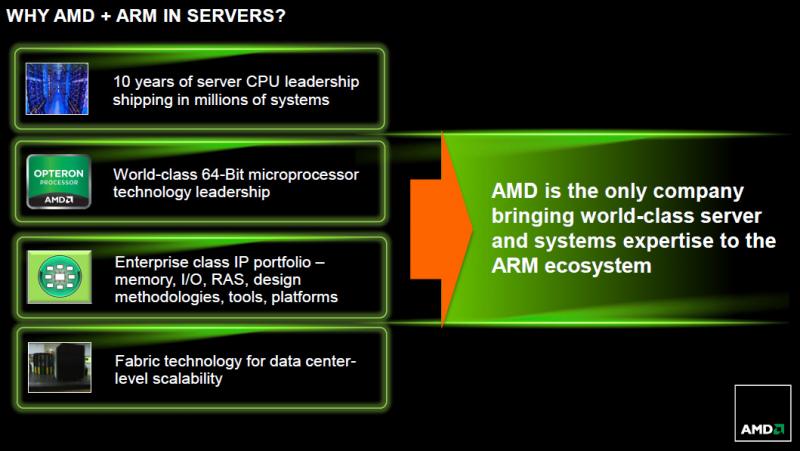 WHY AMD + ARM IN SERVERS?

10 years of server CPU leadership shipping in millions of systems

OPTERON
PROCESSOR
AMD

World-class 64-Bit microprocessor technology leadership

Enterprise class IP portfolio – memory, I/O, RAS, design methodologies, tools, platforms

Fabric technology for data center-level scalability

AMD is the only company bringing world-class server and systems expertise to the ARM ecosystem

AMD